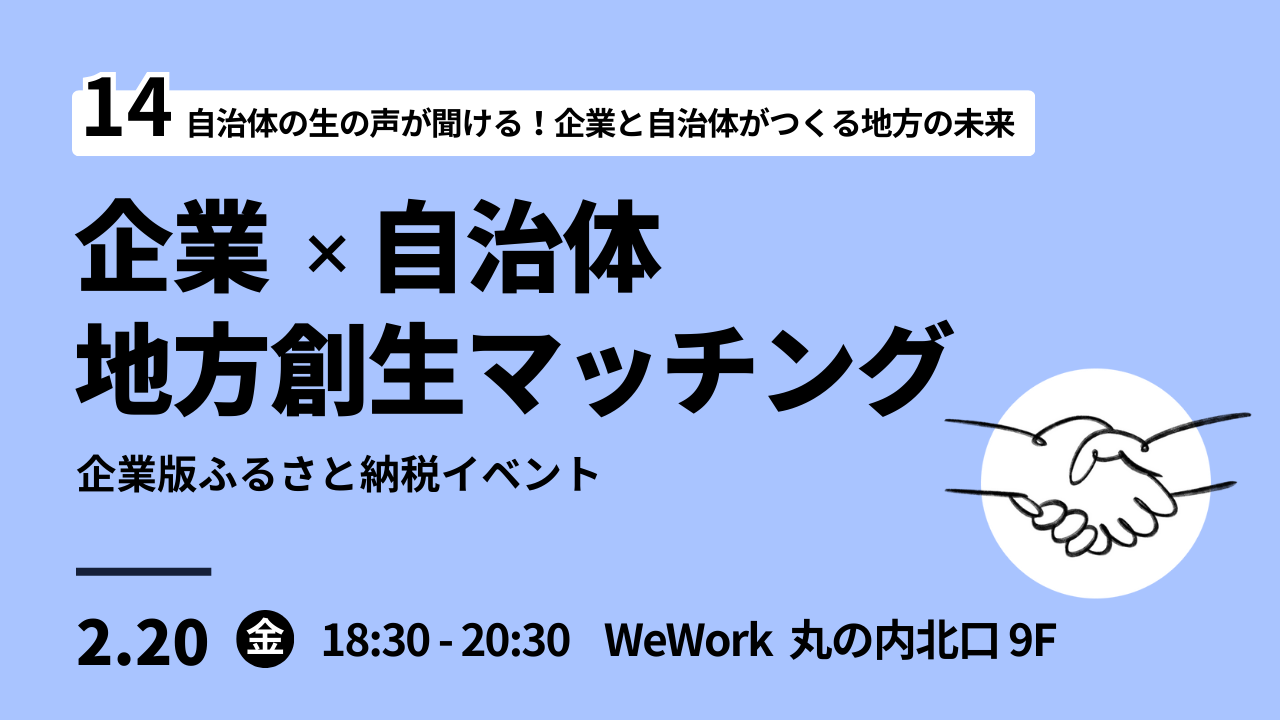 14 自治体の生の声が聞ける！企業と自治体がつくる地方の未来

企業 × 自治体
地方創生マッチング

企業版ふるさと納税イベント

2.20 金 18:30 - 20:30 WeWork 丸の内北口 9F